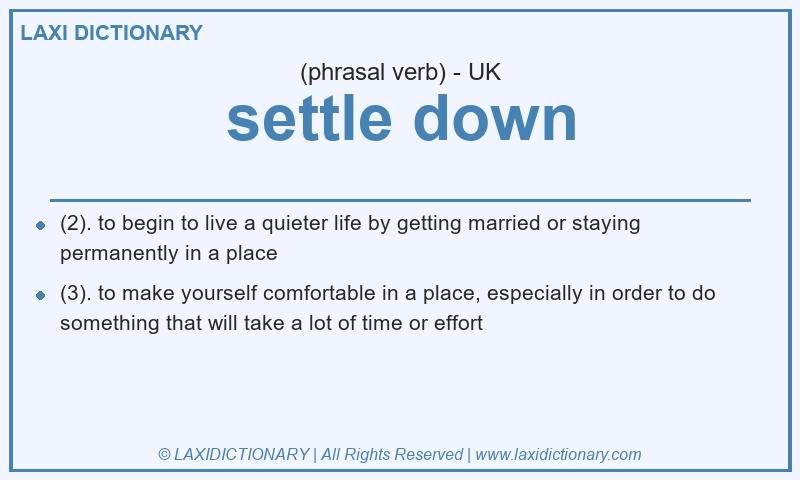 LAXI DICTIONARY

(phrasal verb) - UK

settle down

- (2). to begin to live a quieter life by getting married or staying permanently in a place
- (3). to make yourself comfortable in a place, especially in order to do something that will take a lot of time or effort

© LAXIDICTIONARY | All Rights Reserved | www.laxidictionary.com